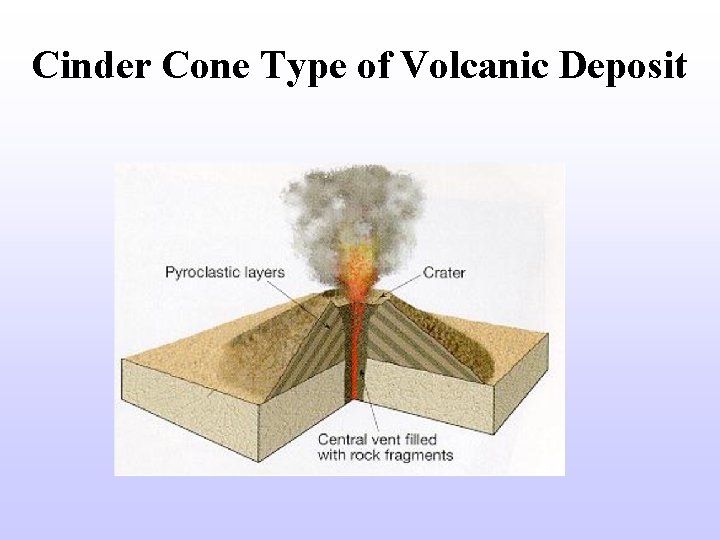 Cinder Cone Type of Volcanic Deposit

Pyroclastic layers

Crater

Central vent filled with rock fragments